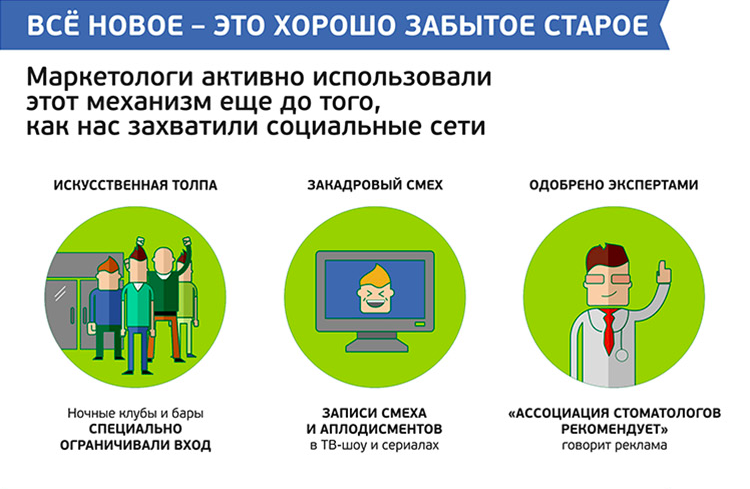 ВСЁ НОВОЕ – ЭТО ХОРОШО ЗАБЫТОЕ СТАРОЕ

Маркетологи активно использовали этот механизм еще до того, как нас захватили социальные сети

ИСКУССТВЕННАЯ ТОЛПА

Ночные клубы и бары СПЕЦИАЛЬНО ОГРАНИЧИВАЛИ ВХОД

ЗАКАДРОВЫЙ СМЕХ

ЗАПИСИ СМЕХА И АПЛОДИСМЕНТОВ в ТВ-шоу и сериалах

ОДОБРЕНО ЭКСПЕРТАМИ

«АССОЦИАЦИЯ СТОМАТОЛОГОВ РЕКОМЕНДУЕТ» говорит реклама